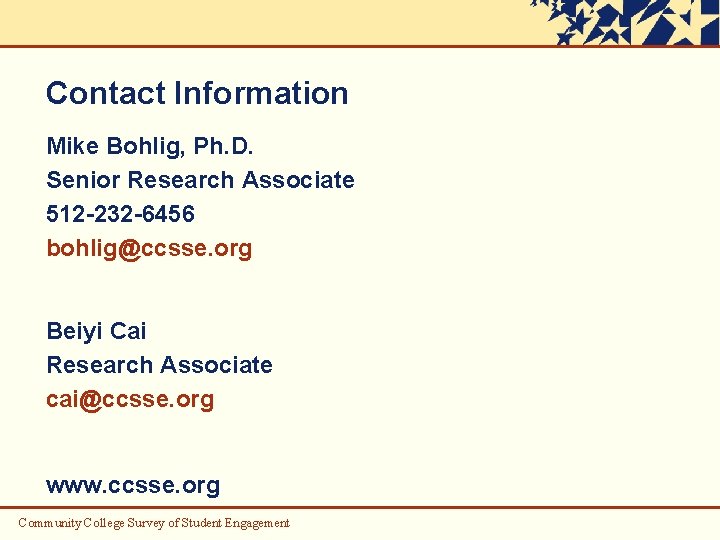 Contact Information

Mike Bohlig, Ph.D.
Senior Research Associate
512-232-6456
bohlig@ccsse.org

Beiyi Cai
Research Associate
cai@ccsse.org

www.ccsse.org

Community College Survey of Student Engagement